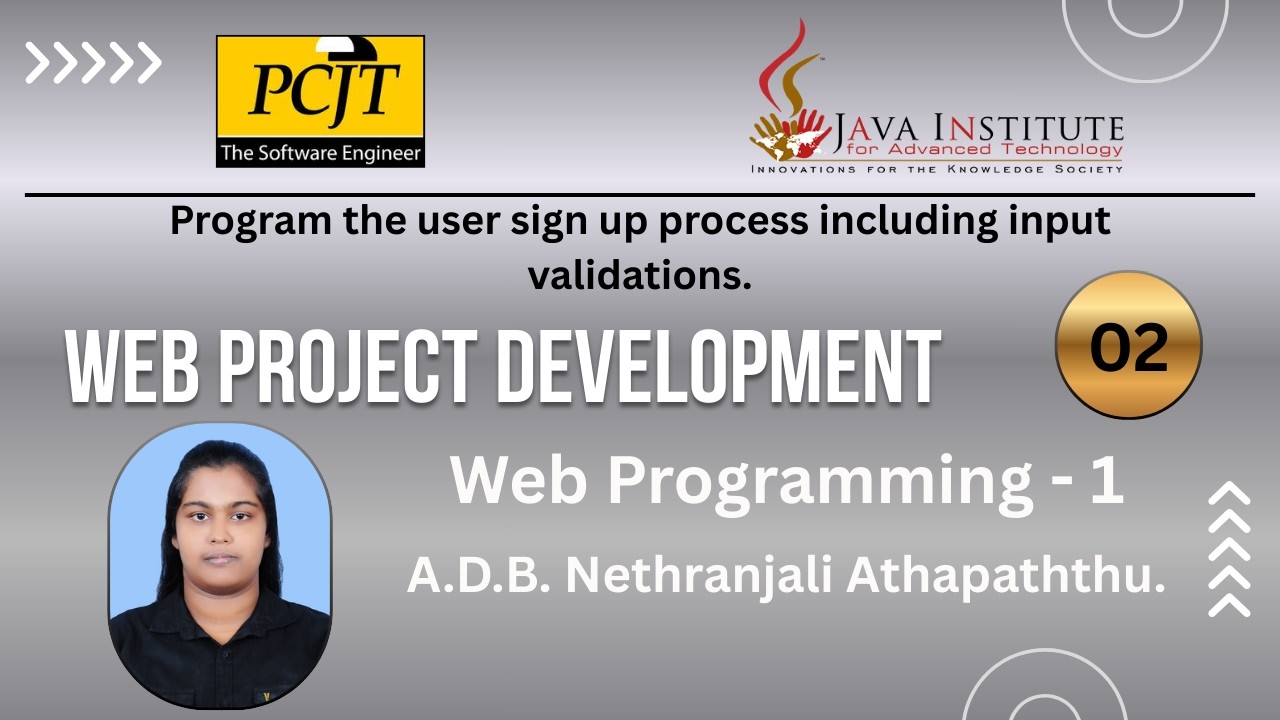 PCJT
The Software Engineer

JAVA INSTITUTE
for Advanced Technology
INNOVATIONS FOR THE KNOWLEDGE SOCIETY

Program the user sign up process including input validations.

WEB PROJECT DEVELOPMENT

02

Web Programming - 1

A.D.B. Nethranjali Athapaththu.